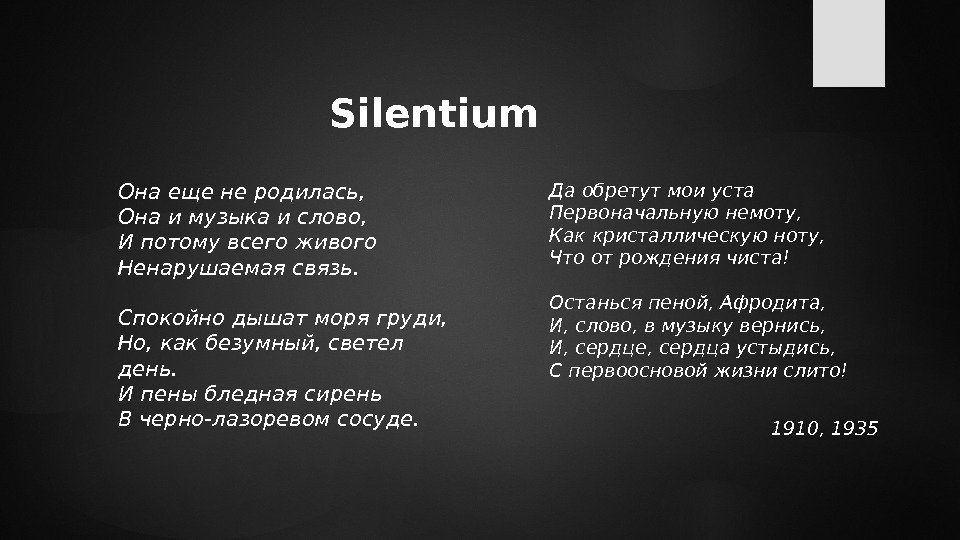 Silentium

Она еще не родилась,
Она и музыка и слово,
И потому всего живого
Ненарушаемая связь.

Спокойно дышат моря груди,
Но, как безумный, светел день.
И пены бледная сирень
В черно-лазоревом сосуде.

Да обретут мои уста
Первоначальную немоту,
Как кристаллическую ноту,
Что от рождения чиста!

Останься пеной, Афродита,
И, слово, в музыку вернись,
И, сердце, сердца устыдись,
С первоосновой жизни слито!

1910, 1935